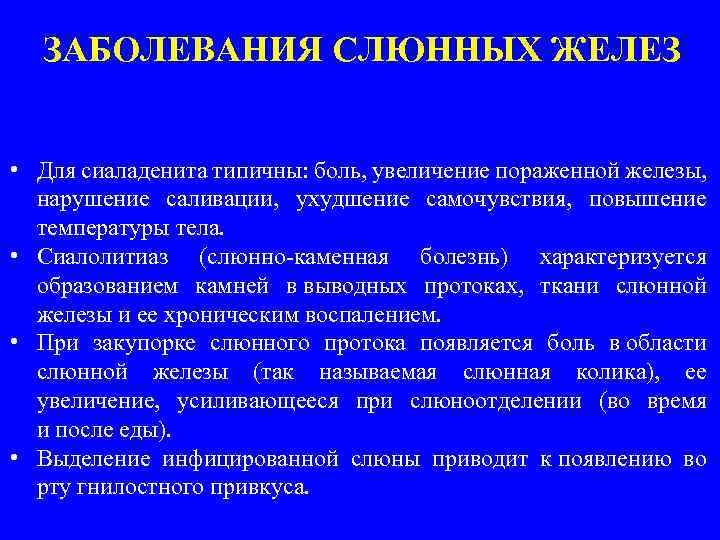 ЗАБОЛЕВАНИЯ СЛЮННЫХ ЖЕЛЕЗ

• Для сиаладенита типичны: боль, увеличение пораженной железы, нарушение саливации, ухудшение самочувствия, повышение температуры тела.
• Сиалолитиаз (слюнно-каменная болезнь) характеризуется образованием камней в выводных протоках, ткани слюнной железы и ее хроническим воспалением.
• При закупорке слюнного протока появляется боль в области слюнной железы (так называемая слюнная колика), ее увеличение, усиливающееся при слюноотделении (во время и после еды).
• Выделение инфицированной слюны приводит к появлению во рту гнилостного привкуса.